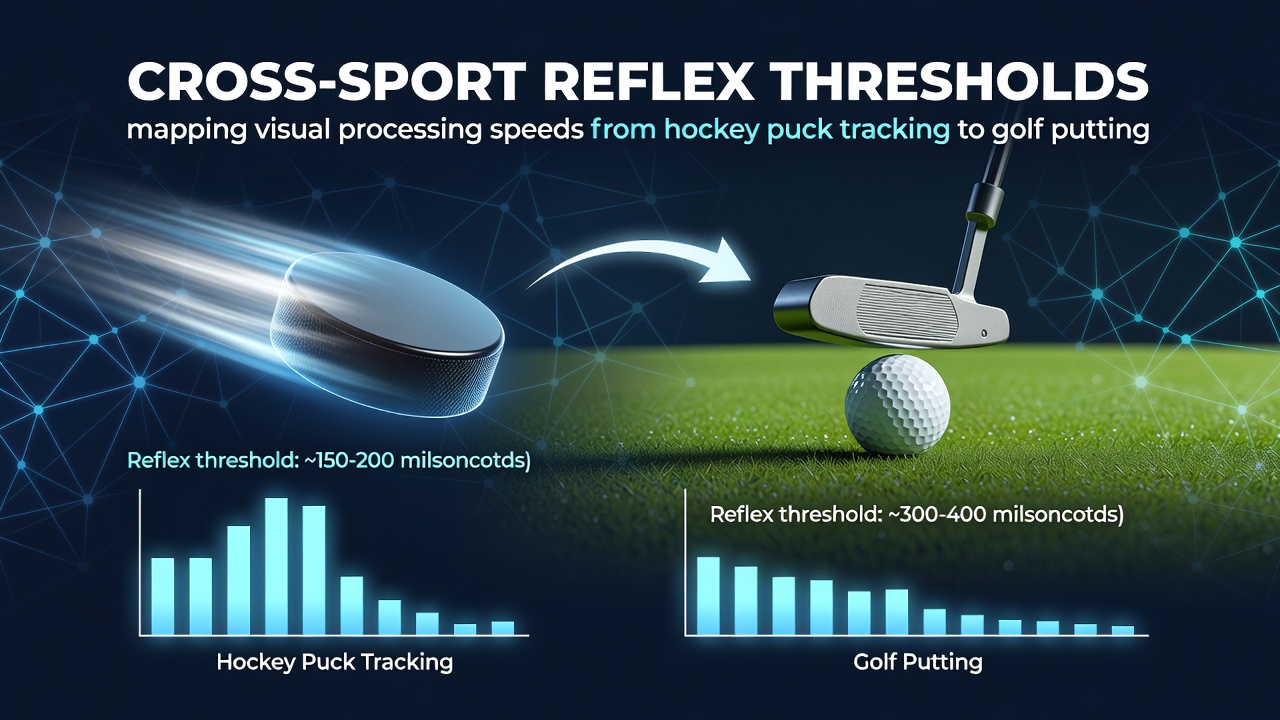 CROSS-SPORT REFLEX THRESHOLDS
mapping visual processing speeds from hockey puck tracking to golf putting

Reflex threshold: ~150-200 milsoncotds)

Hockey Puck Tracking

Reflex threshold: ~300-400 milsoncotds)

Golf Putting